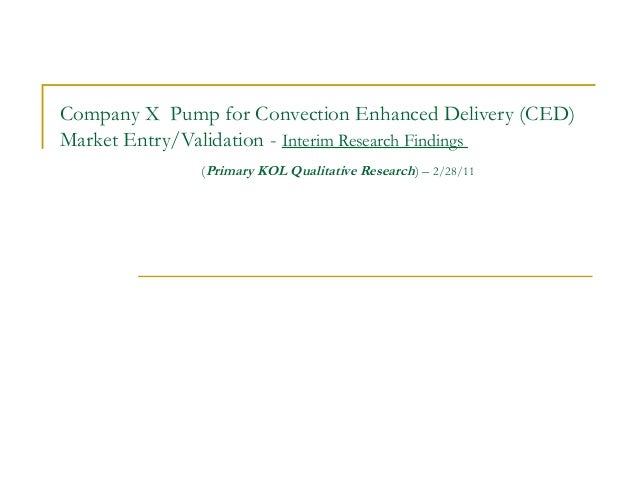 Company X  Pump for Convection Enhanced Delivery (CED) Market Entry/Validation - Interim Research Findings

(Primary KOL Qualitative Research) – 2/28/11